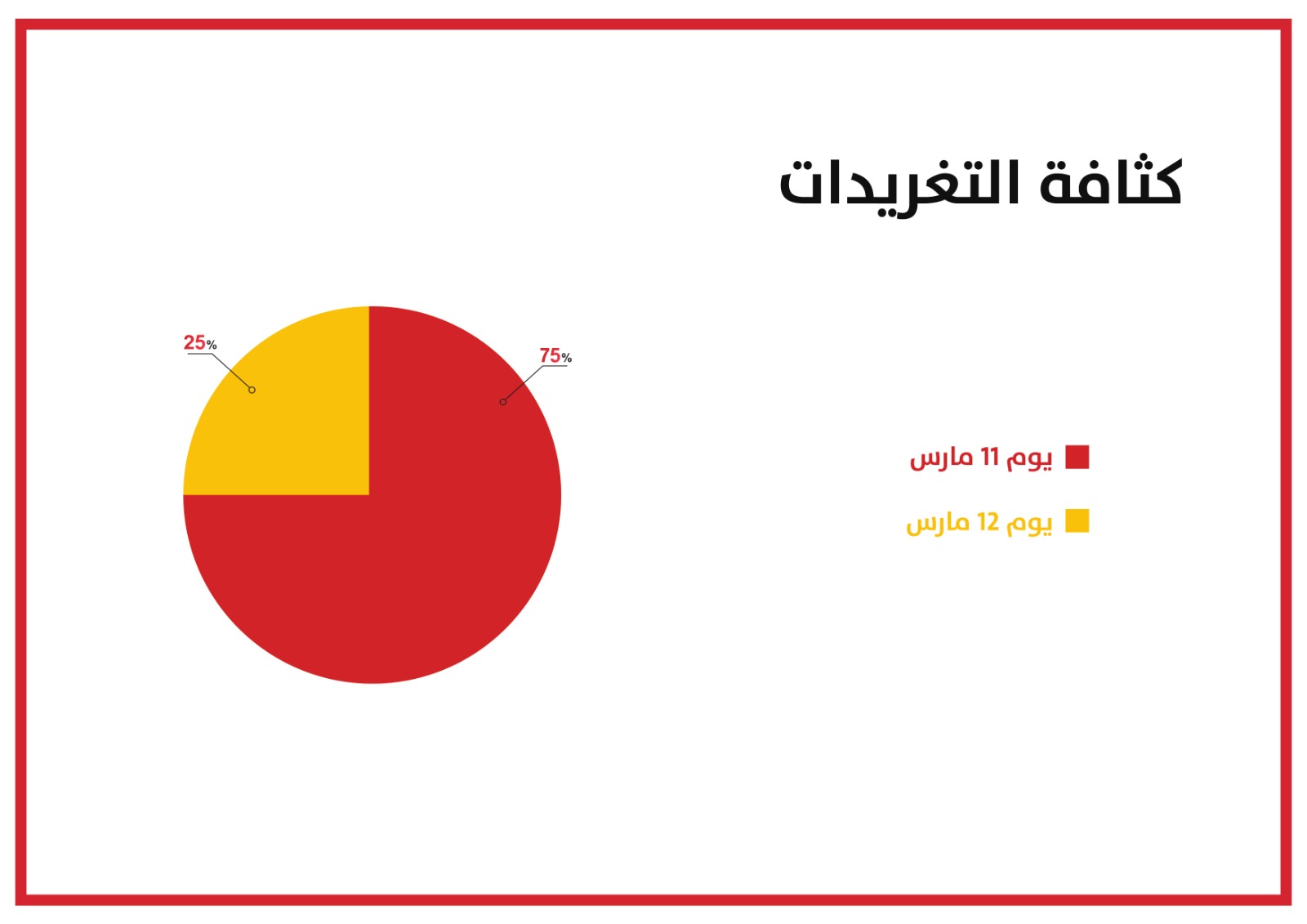 كثافة التغريدات

25%

75%

يوم 11 مارس

يوم 12 مارس